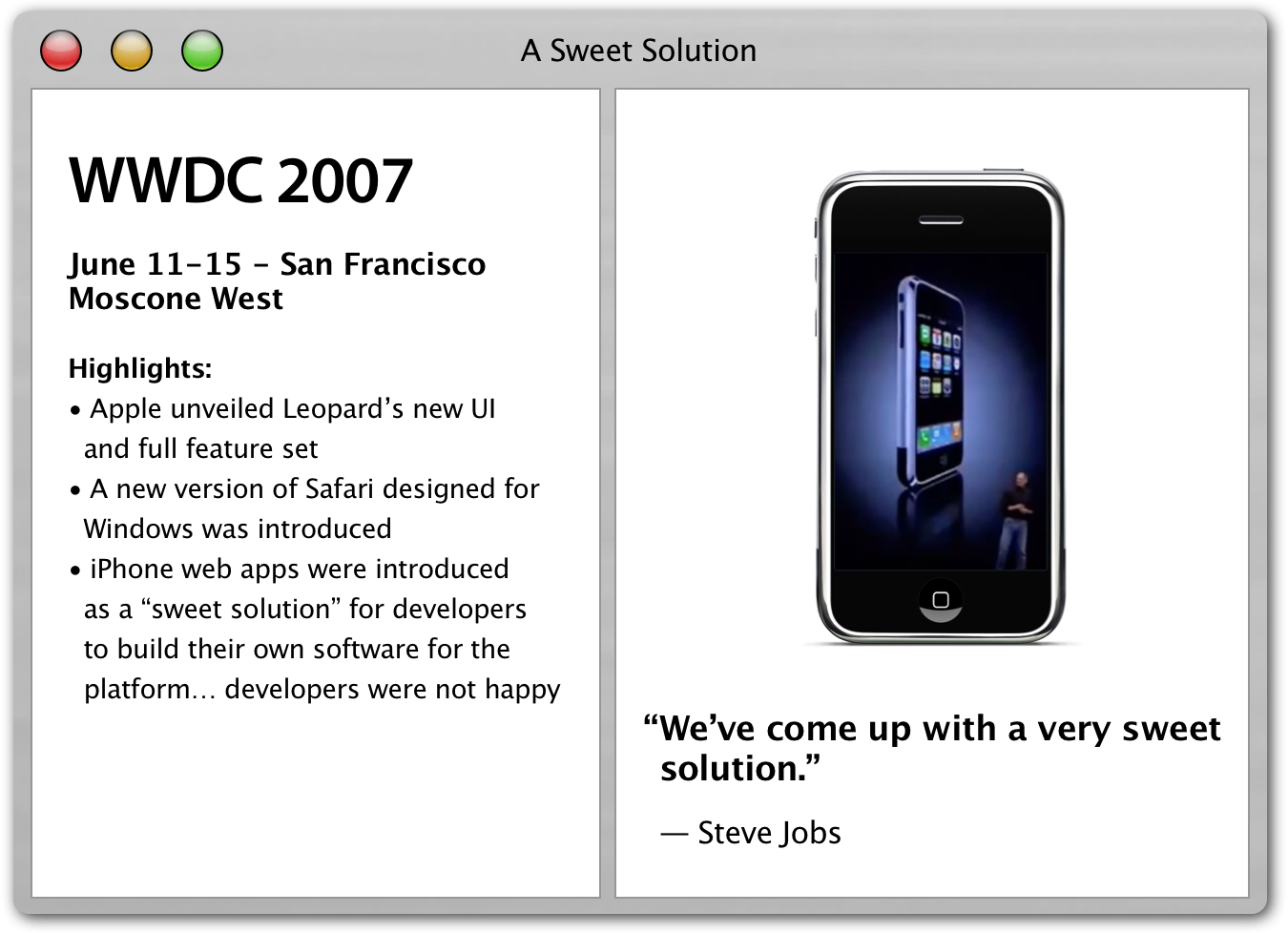 A Sweet Solution

WWDC 2007

June 11–15 – San Francisco
Moscone West

Highlights:
• Apple unveiled Leopard’s new UI and full feature set
• A new version of Safari designed for Windows was introduced
• iPhone web apps were introduced as a “sweet solution” for developers to build their own software for the platform… developers were not happy

“We’ve come up with a very sweet solution.”

— Steve Jobs